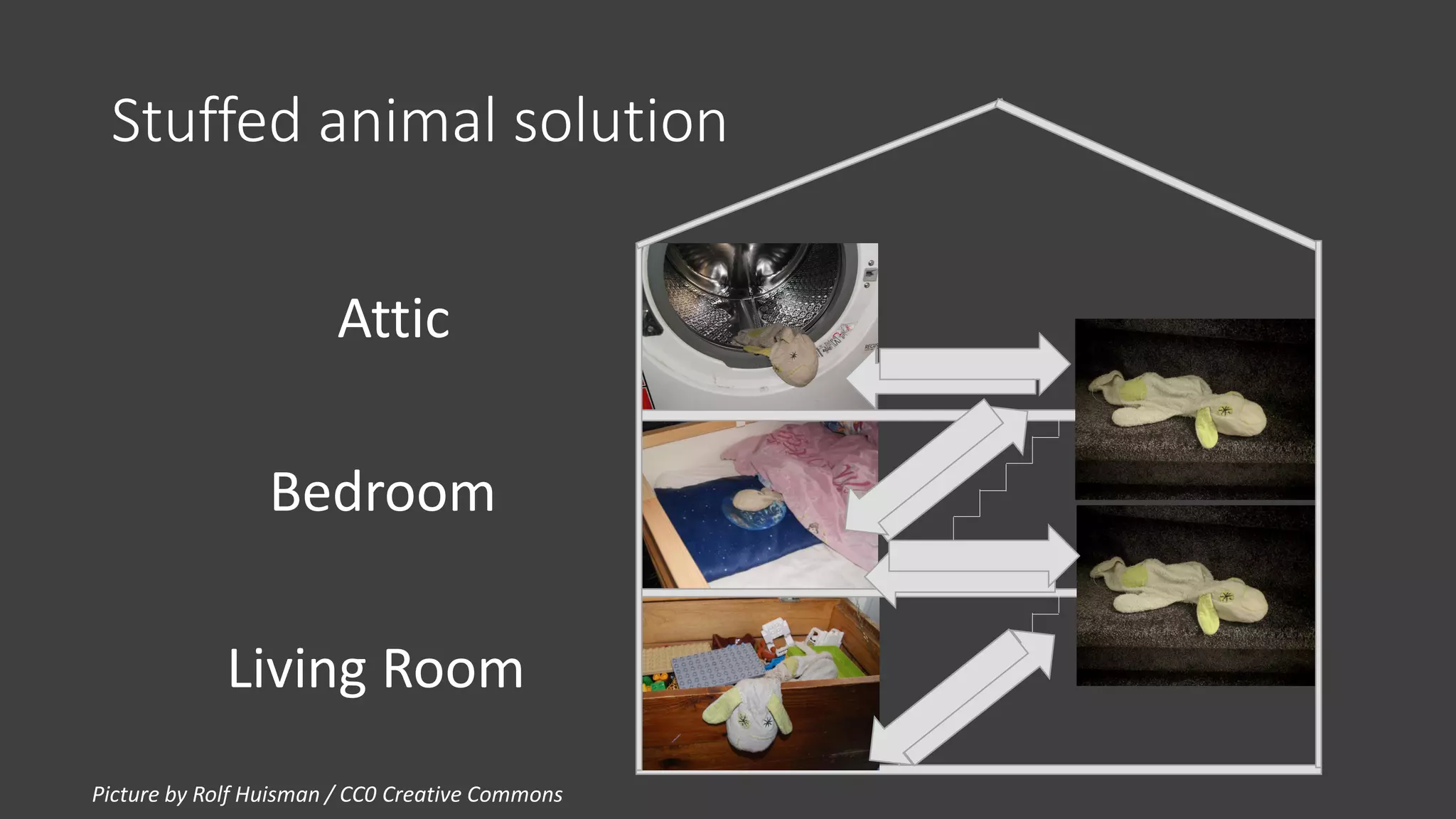 Stuffed animal solution

Attic

Bedroom

Living Room

Picture by Rolf Huisman / CC0 Creative Commons